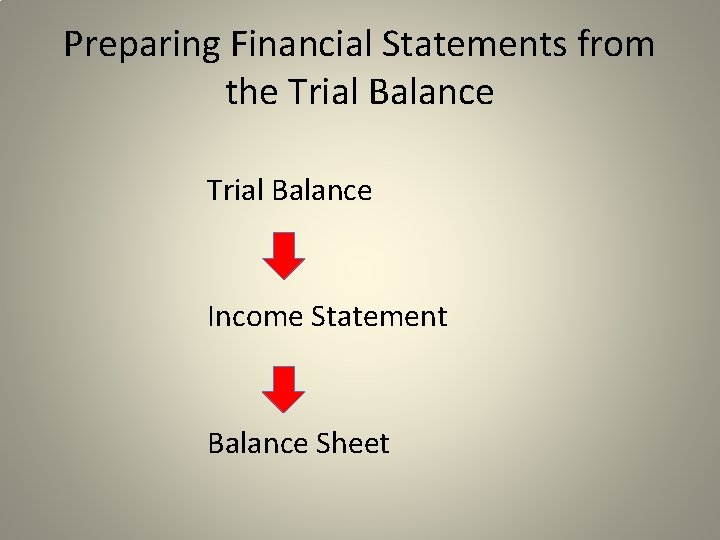 Preparing Financial Statements from the Trial Balance

Trial Balance

Income Statement

Balance Sheet